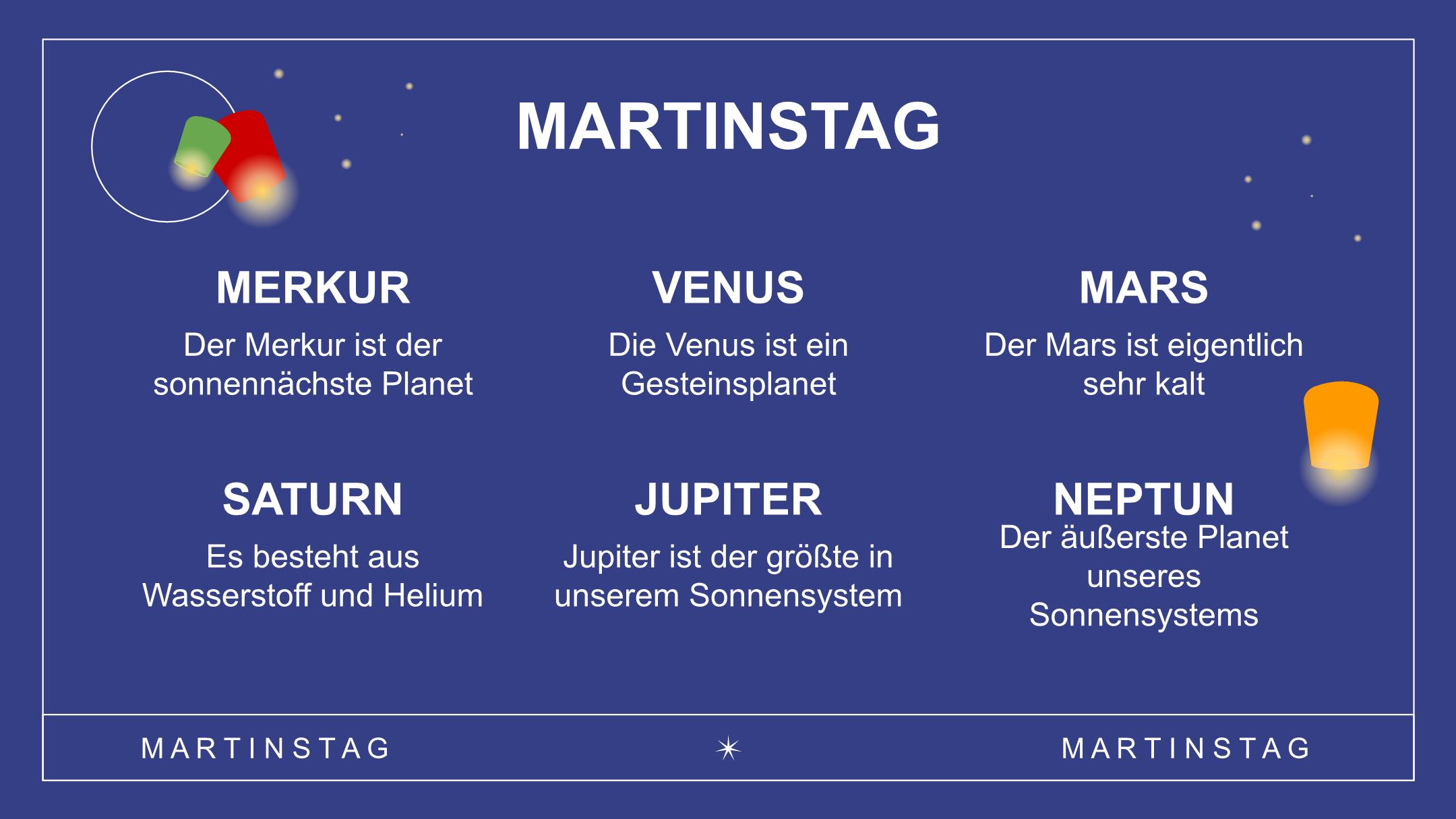 MARTINSTAG

MERKUR
Der Merkur ist der sonnennächste Planet

VENUS
Die Venus ist ein Gesteinsplanet

MARS
Der Mars ist eigentlich sehr kalt

SATURN
Es besteht aus Wasserstoff und Helium

JUPITER
Jupiter ist der größte in unserem Sonnensystem

NEPTUN
Der äußerste Planet unseres Sonnensystems

MARTINSTAG

MARTINSTAG